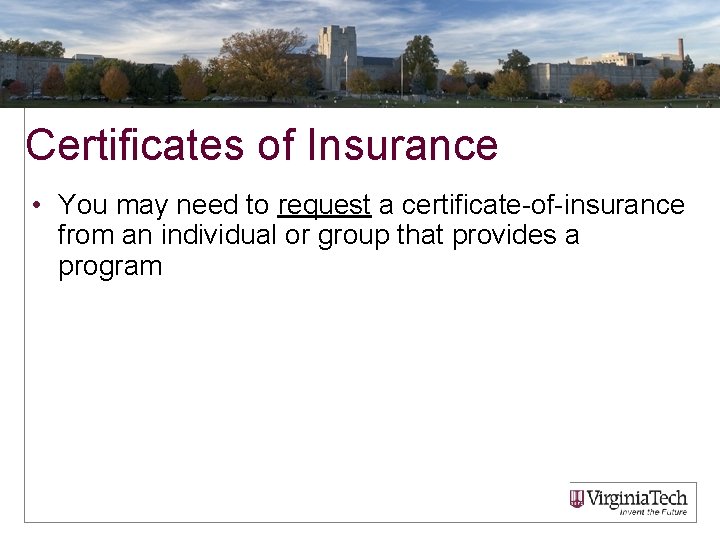 Certificates of Insurance

• You may need to request a certificate-of-insurance from an individual or group that provides a program

VirginiaTech
Invent the Future